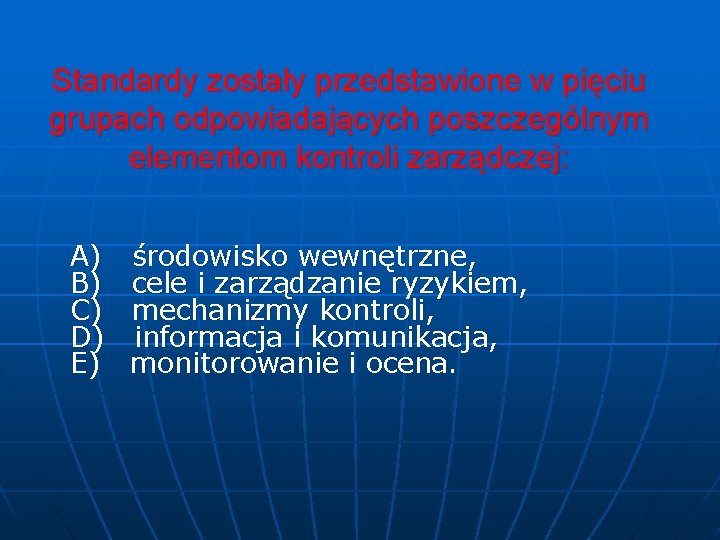 Standardy zostały przedstawione w pięciu grupach odpowiadających poszczególnym elementom kontroli zarządczej:

A) środowisko wewnętrzne,
B) cele i zarządzanie ryzykiem,
C) mechanizmy kontroli,
D) informacja i komunikacja,
E) monitorowanie i ocena.